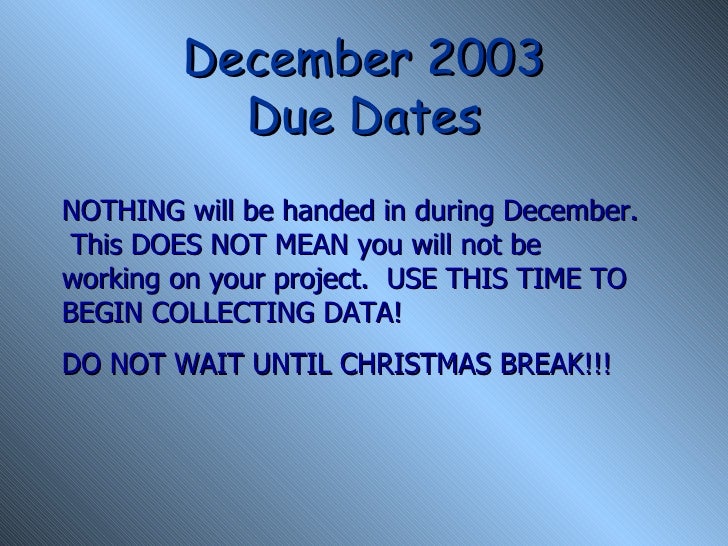 December 2003
Due Dates

NOTHING will be handed in during December. This DOES NOT MEAN you will not be working on your project. USE THIS TIME TO BEGIN COLLECTING DATA!

DO NOT WAIT UNTIL CHRISTMAS BREAK!!!